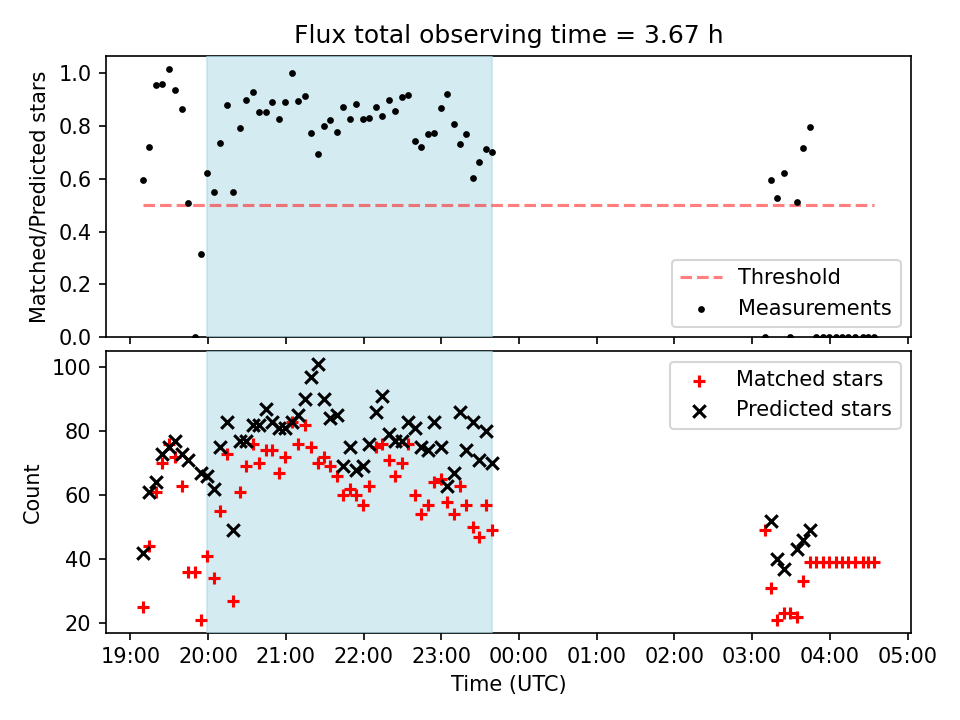 Flux total observing time = 3.67 h

Matched/Predicted stars

1.0
0.8
0.6
0.4
0.2
0.0

Threshold
Measurements

Count

100
80
60
40
20

Matched stars
Predicted stars

19:00 20:00 21:00 22:00 23:00 00:00 01:00 02:00 03:00 04:00 05:00

Time (UTC)